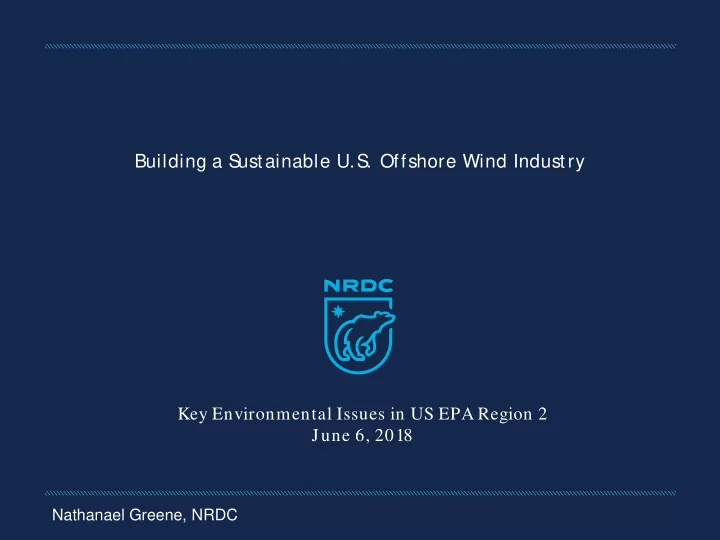 Building a Sustainable U.S. Offshore Wind Industry

NRDC

Key Environmental Issues in US EPA Region 2
June 6, 2018

Nathanael Greene, NRDC